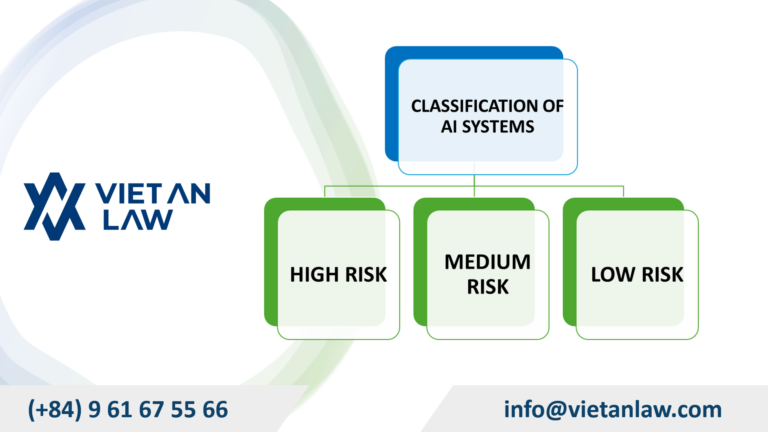 VIET AN LAW

CLASSIFICATION OF AI SYSTEMS

HIGH RISK

MEDIUM RISK

LOW RISK

(+84) 9 61 67 55 66

info@vietanlaw.com